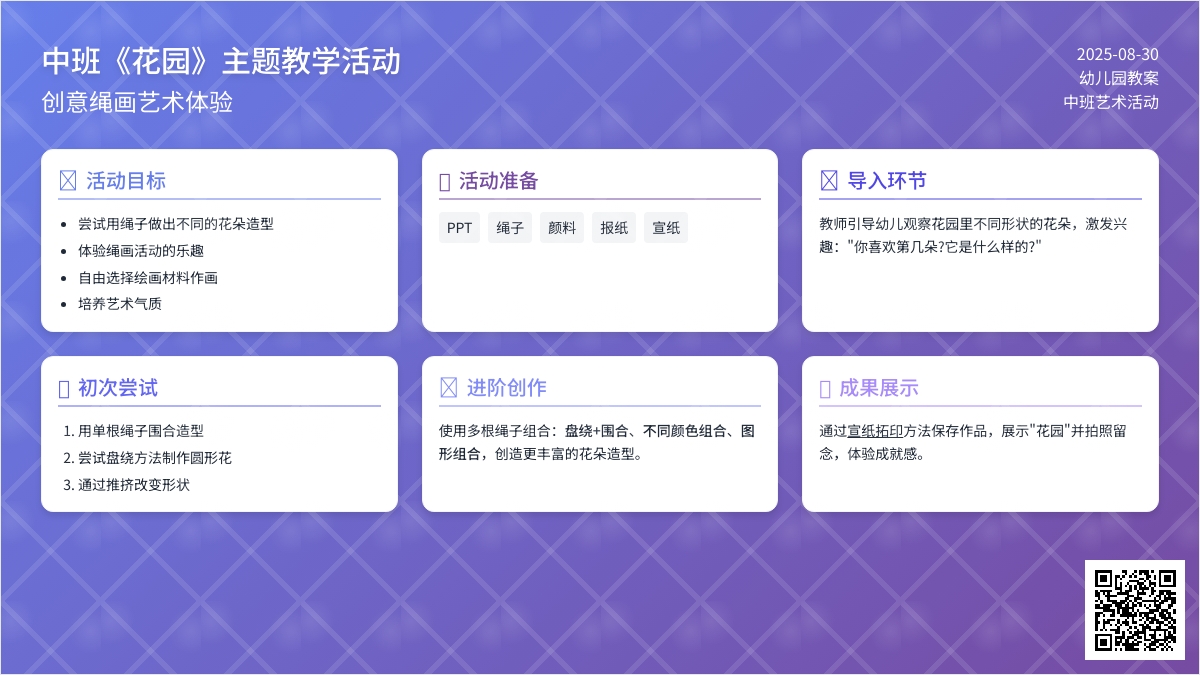 中班《花园》主题教学活动
创意绳画艺术体验

2025-08-30
幼儿园教案
中班艺术活动

活动目标
- 尝试用绳子做出不同的花朵造型
- 体验绳画活动的乐趣
- 自由选择绘画材料作画
- 培养艺术气质

活动准备
PPT 绳子 颜料 报纸 宣纸

导入环节
教师引导幼儿观察花园里不同形状的花朵，激发兴趣："你喜欢第几朵?它是什么样的?"

初次尝试
1. 用单根绳子围合造型
2. 尝试盘绕方法制作圆形花
3. 通过推挤改变形状

进阶创作
使用多根绳子组合：盘绕+围合、不同颜色组合、图形组合，创造更丰富的花朵造型。

成果展示
通过宣纸拓印方法保存作品，展示"花园"并拍照留念，体验成就感。